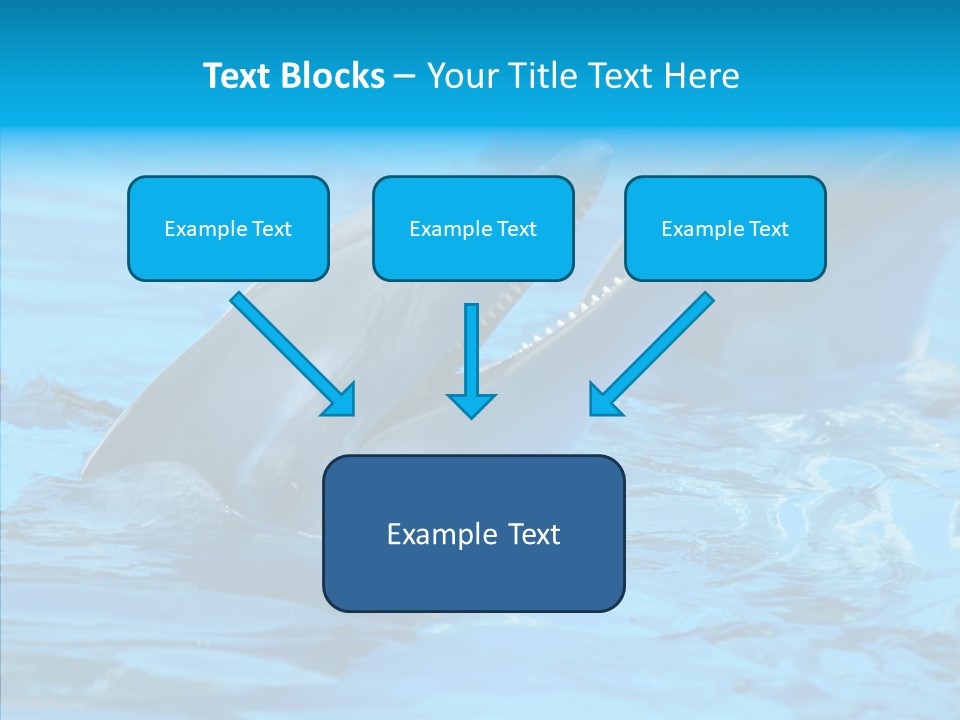 Text Blocks – Your Title Text Here

Example Text

Example Text

Example Text

Example Text